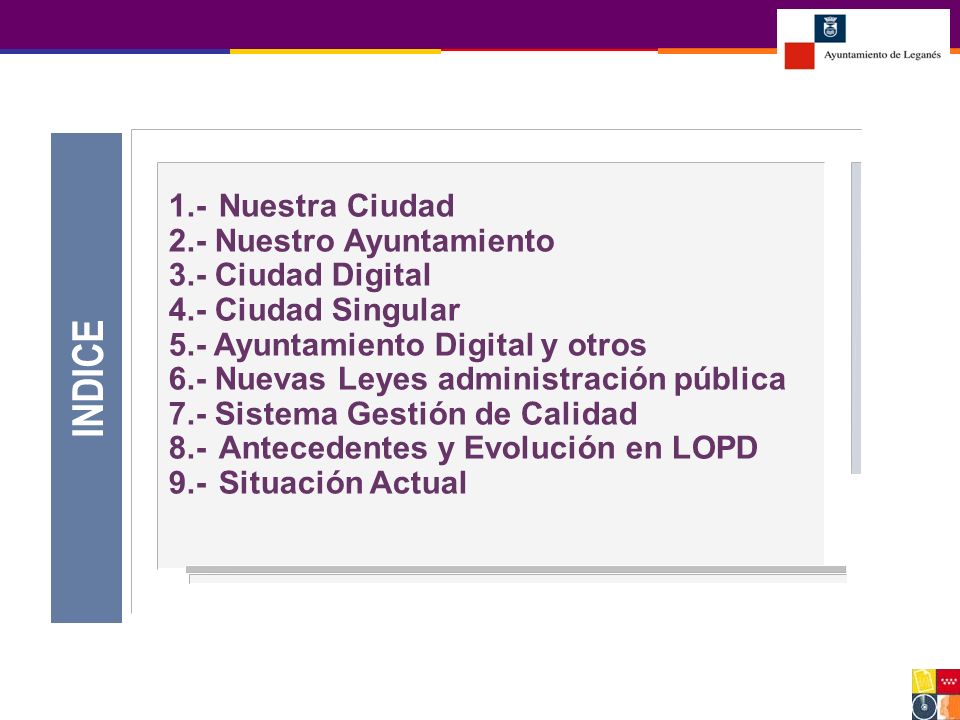 Ayuntamiento de Leganés

INDICE

1.- Nuestra Ciudad
2.- Nuestro Ayuntamiento
3.- Ciudad Digital
4.- Ciudad Singular
5.- Ayuntamiento Digital y otros
6.- Nuevas Leyes administración pública
7.- Sistema Gestión de Calidad
8.- Antecedentes y Evolución en LOPD
9.- Situación Actual